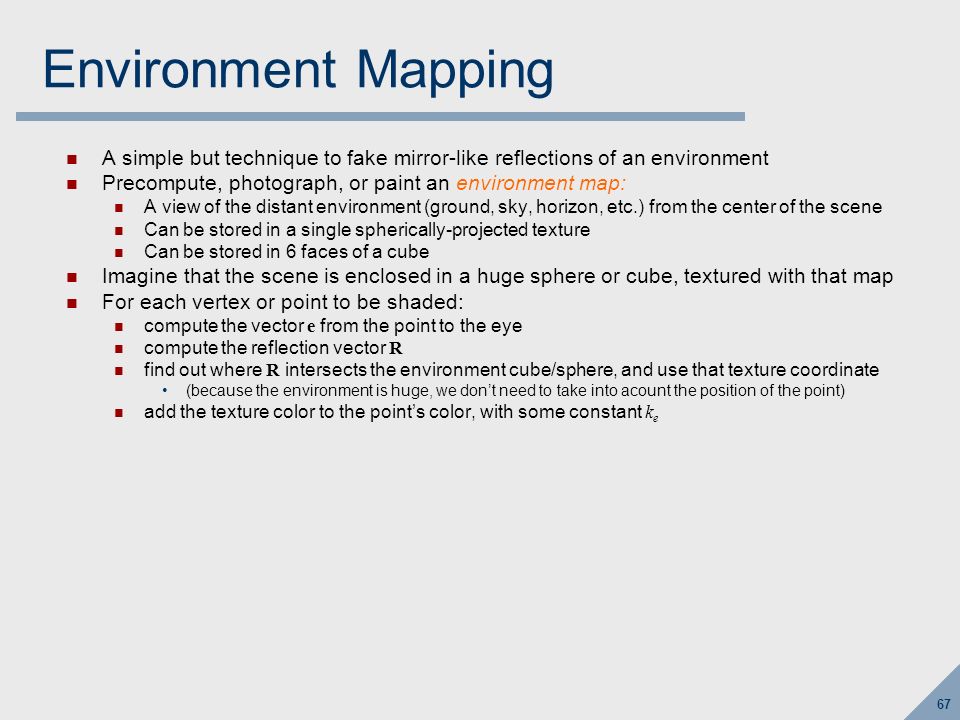 Environment Mapping

- A simple but technique to fake mirror-like reflections of an environment
- Precompute, photograph, or paint an environment map:
  - A view of the distant environment (ground, sky, horizon, etc.) from the center of the scene
  - Can be stored in a single spherically-projected texture
  - Can be stored in 6 faces of a cube
- Imagine that the scene is enclosed in a huge sphere or cube, textured with that map
- For each vertex or point to be shaded:
  - compute the vector $\mathbf{e}$ from the point to the eye
  - compute the reflection vector $\mathbf{R}$
  - find out where $\mathbf{R}$ intersects the environment cube/sphere, and use that texture coordinate
    - (because the environment is huge, we don't need to take into acount the position of the point)
  - add the texture color to the point's color, with some constant $k_e$

67